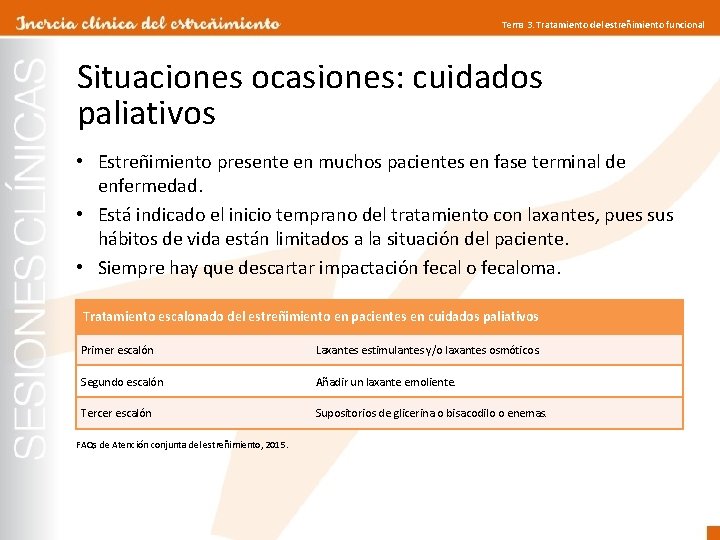 Inercia clínica del estreñimiento

Tema 3. Tratamiento del estreñimiento funcional

SESIONES CLÍNICAS

Situaciones ocasiones: cuidados paliativos

• Estreñimiento presente en muchos pacientes en fase terminal de enfermedad.
• Está indicado el inicio temprano del tratamiento con laxantes, pues sus hábitos de vida están limitados a la situación del paciente.
• Siempre hay que descartar impactación fecal o fecaloma.

| Tratamiento escalonado del estreñimiento en pacientes en cuidados paliativos | |
|---|---|
| Primer escalón | Laxantes estimulantes y/o laxantes osmóticos |
| Segundo escalón | Añadir un laxante emoliente. |
| Tercer escalón | Supositorios de glicerina o bisacodilo o enemas. |

FAQs de Atención conjunta del estreñimiento, 2015.